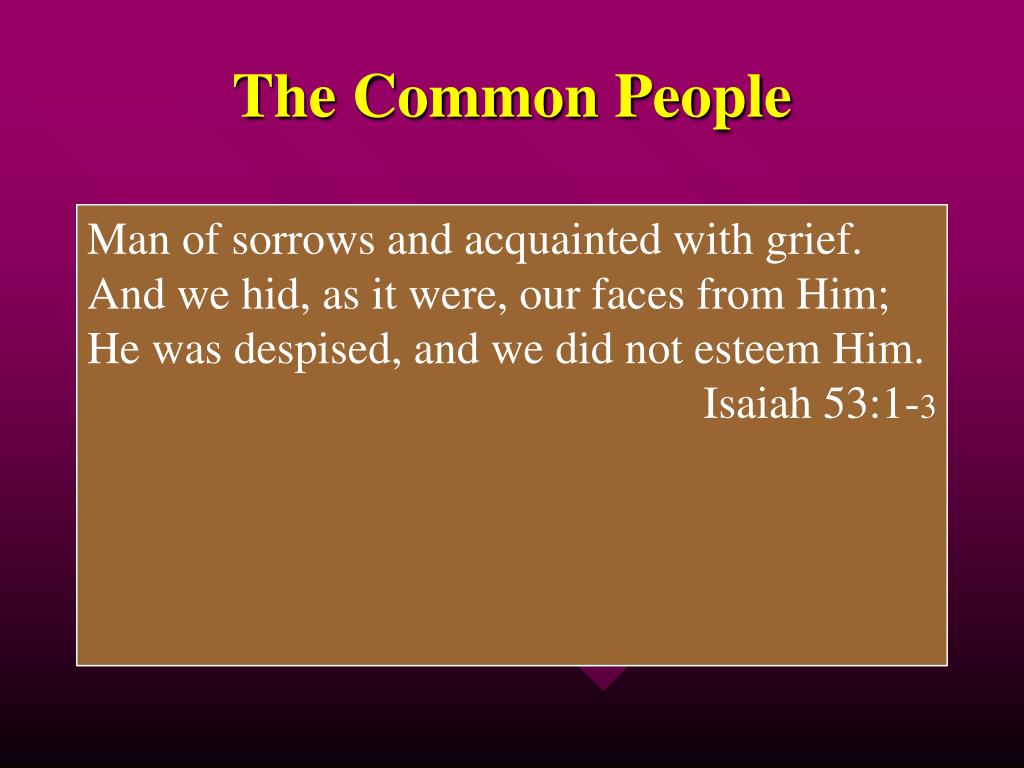 The Common People

Man of sorrows and acquainted with grief.
And we hid, as it were, our faces from Him;
He was despised, and we did not esteem Him.
Isaiah 53:1-3